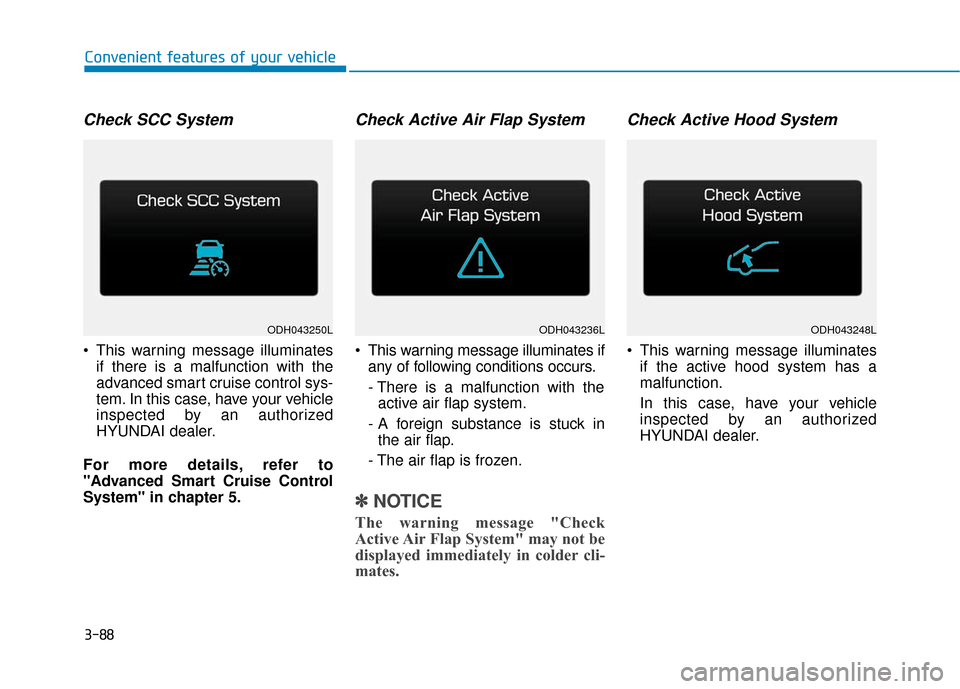 Convenient features of your vehicle

Check SCC System

Check SCC System

ODH043250L

• This warning message illuminates if there is a malfunction with the advanced smart cruise control system. In this case, have your vehicle inspected by an authorized HYUNDAI dealer.

For more details, refer to "Advanced Smart Cruise Control System" in chapter 5.

Check Active Air Flap System

Check Active Air Flap System

ODH043236L

• This warning message illuminates if any of following conditions occurs.

- There is a malfunction with the active air flap system.

- A foreign substance is stuck in the air flap.

- The air flap is frozen.

✽ NOTICE

The warning message "Check Active Air Flap System" may not be displayed immediately in colder climates.

Check Active Hood System

Check Active Hood System

ODH043248L

• This warning message illuminates if the active hood system has a malfunction.

In this case, have your vehicle inspected by an authorized HYUNDAI dealer.

3-88

carmanualsonline.info